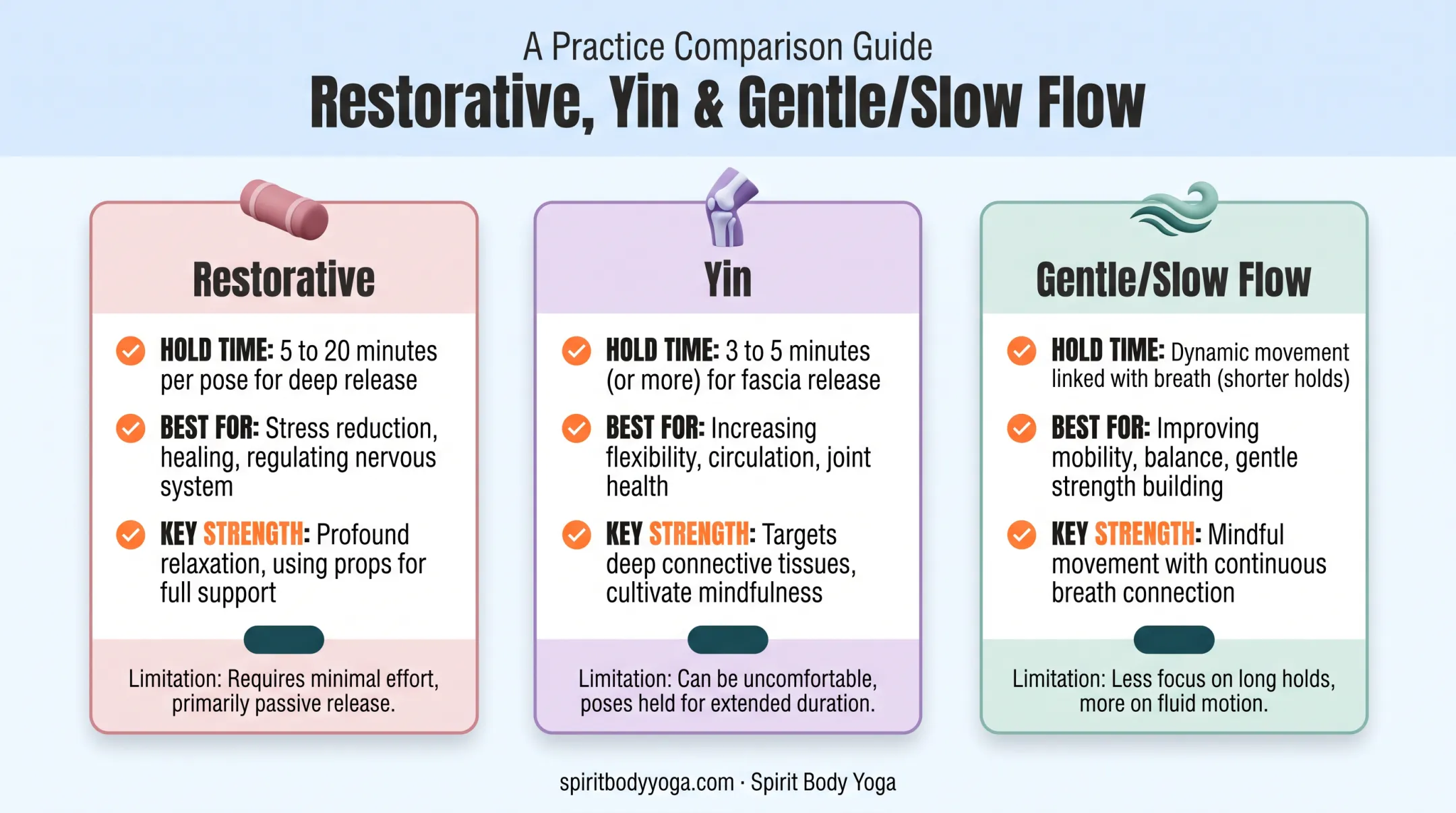 A Practice Comparison Guide

Restorative, Yin & Gentle/Slow Flow

Restorative

HOLD TIME: 5 to 20 minutes per pose for deep release

BEST FOR: Stress reduction, healing, regulating nervous system

KEY STRENGTH: Profound relaxation, using props for full support

Limitation: Requires minimal effort, primarily passive release.

Yin

HOLD TIME: 3 to 5 minutes (or more) for fascia release

BEST FOR: Increasing flexibility, circulation, joint health

KEY STRENGTH: Targets deep connective tissues, cultivate mindfulness

Limitation: Can be uncomfortable, poses held for extended duration.

Gentle/Slow Flow

HOLD TIME: Dynamic movement linked with breath (shorter holds)

BEST FOR: Improving mobility, balance, gentle strength building

KEY STRENGTH: Mindful movement with continuous breath connection

Limitation: Less focus on long holds, more on fluid motion.

spiritbodyyoga.com · Spirit Body Yoga